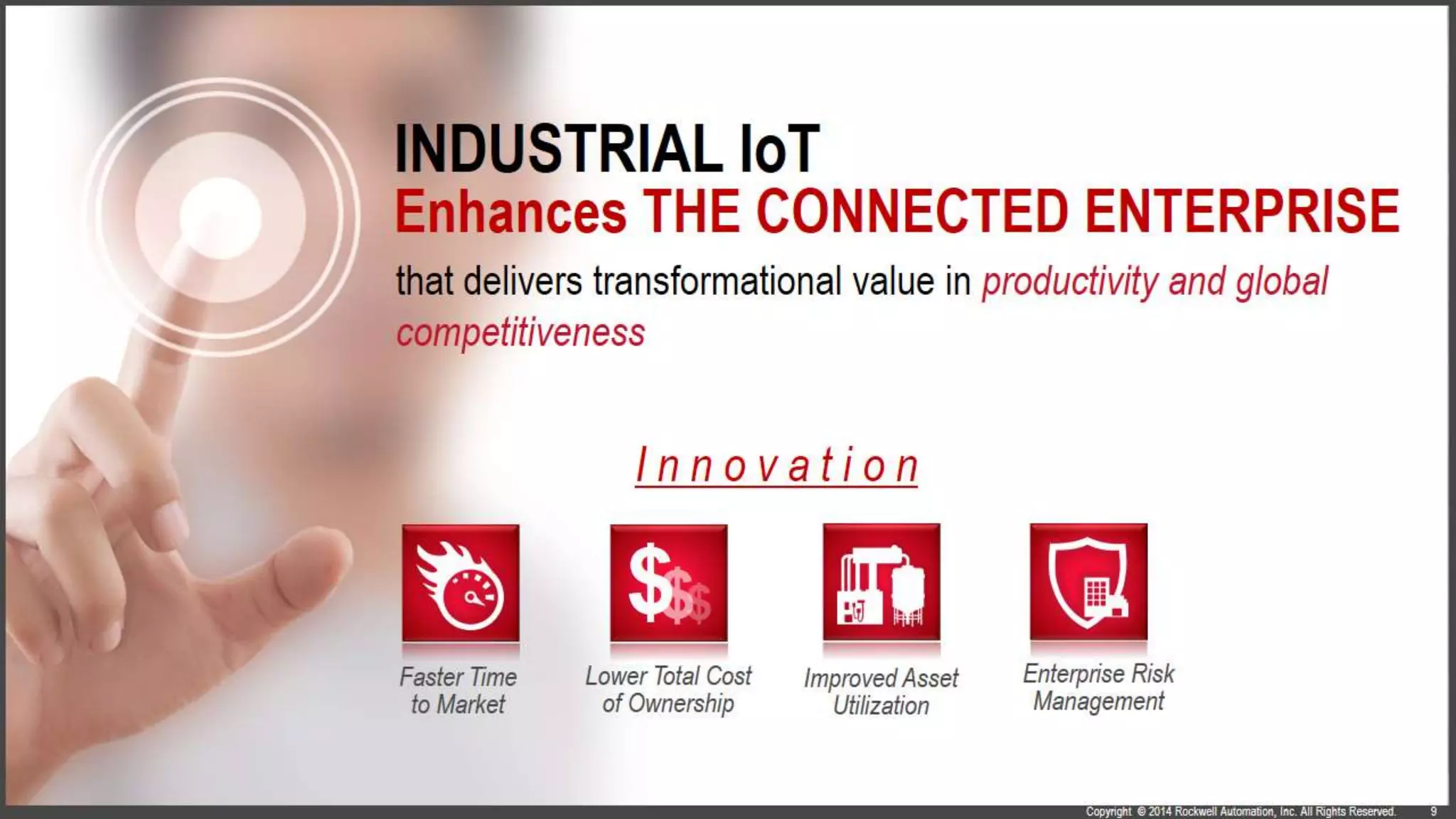 INDUSTRIAL IoT
Enhances THE CONNECTED ENTERPRISE
that delivers transformational value in productivity and global competitiveness

Innovation

Faster Time to Market

Lower Total Cost of Ownership

Improved Asset Utilization

Enterprise Risk Management

Copyright © 2014 Rockwell Automation, Inc. All Rights Reserved. 9